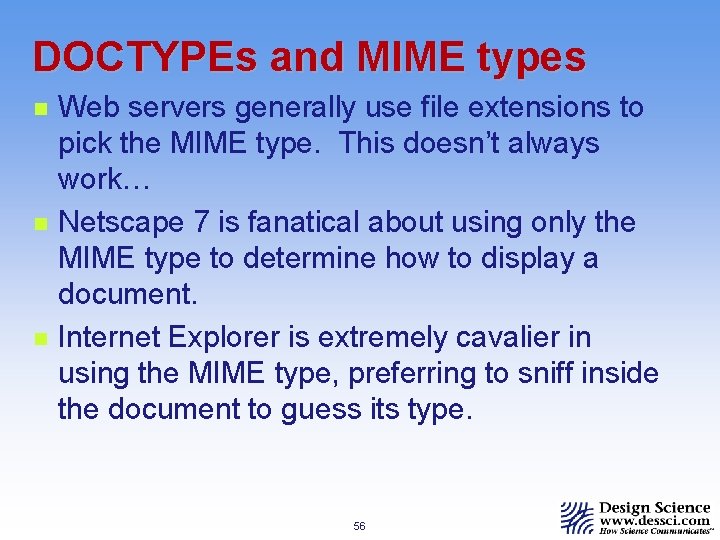 DOCTYPEs and MIME types

Web servers generally use file extensions to pick the MIME type. This doesn't always work…

Netscape 7 is fanatical about using only the MIME type to determine how to display a document.

Internet Explorer is extremely cavalier in using the MIME type, preferring to sniff inside the document to guess its type.

56

Design Science
www.dessci.com
How Science Communicates™